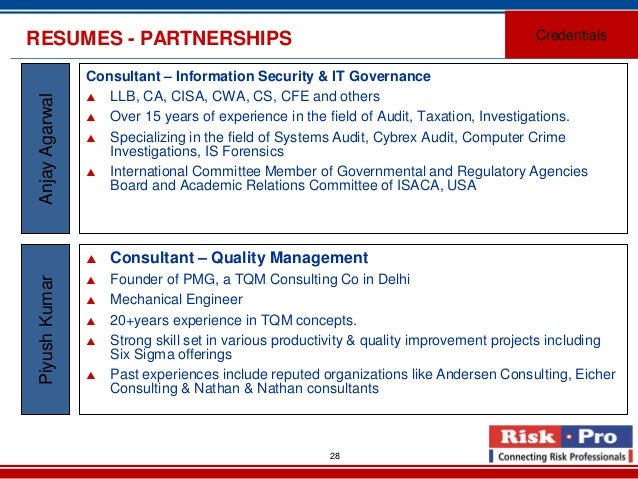 RESUMES - PARTNERSHIPS

Credentials

Anjay Agarwal

Consultant – Information Security & IT Governance

▲ LLB, CA, CISA, CWA, CS, CFE and others

▲ Over 15 years of experience in the field of Audit, Taxation, Investigations.

▲ Specializing in the field of Systems Audit, Cybrex Audit, Computer Crime Investigations, IS Forensics

▲ International Committee Member of Governmental and Regulatory Agencies Board and Academic Relations Committee of ISACA, USA

Piyush Kumar

▲ Consultant – Quality Management

▲ Founder of PMG, a TQM Consulting Co in Delhi

▲ Mechanical Engineer

▲ 20+years experience in TQM concepts.

▲ Strong skill set in various productivity & quality improvement projects including Six Sigma offerings

▲ Past experiences include reputed organizations like Andersen Consulting, Eicher Consulting & Nathan & Nathan consultants

28

Risk · Pro
Connecting Risk Professionals